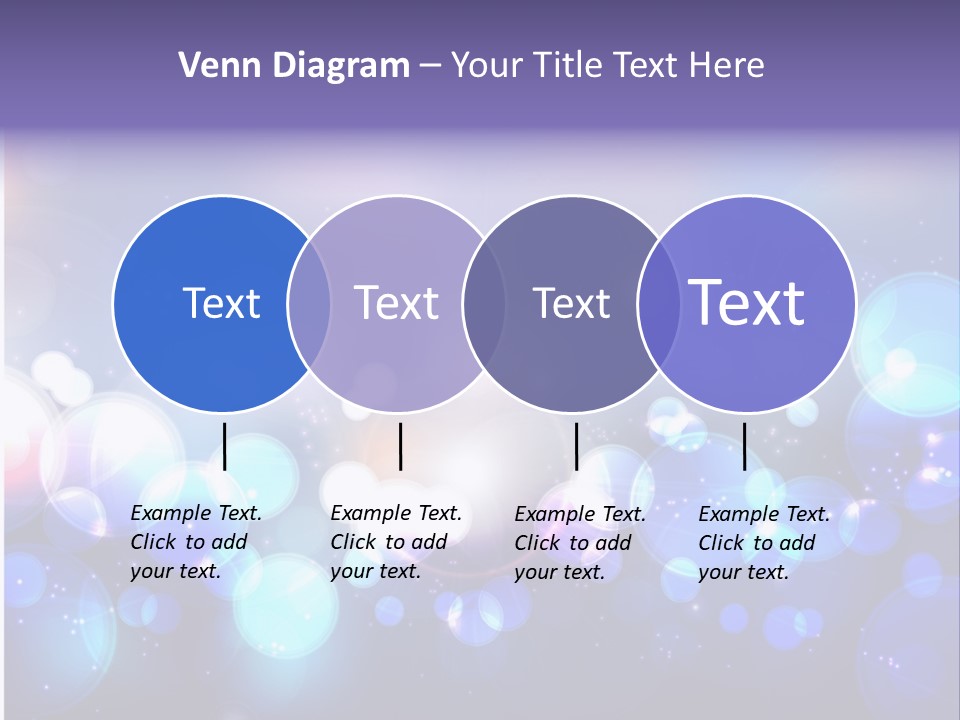 Venn Diagram – Your Title Text Here

Text

Text

Text

Text

Example Text. Click to add your text.

Example Text. Click to add your text.

Example Text. Click to add your text.

Example Text. Click to add your text.